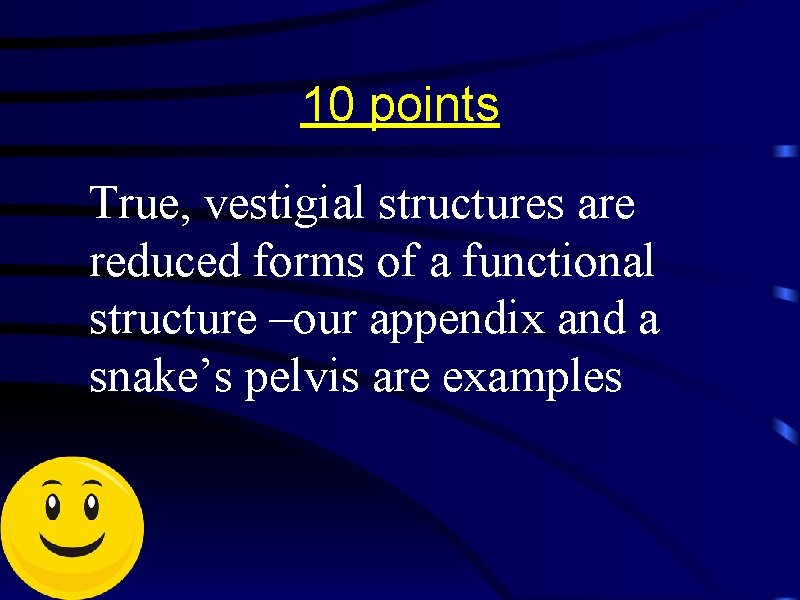 10 points

True, vestigial structures are reduced forms of a functional structure –our appendix and a snake’s pelvis are examples